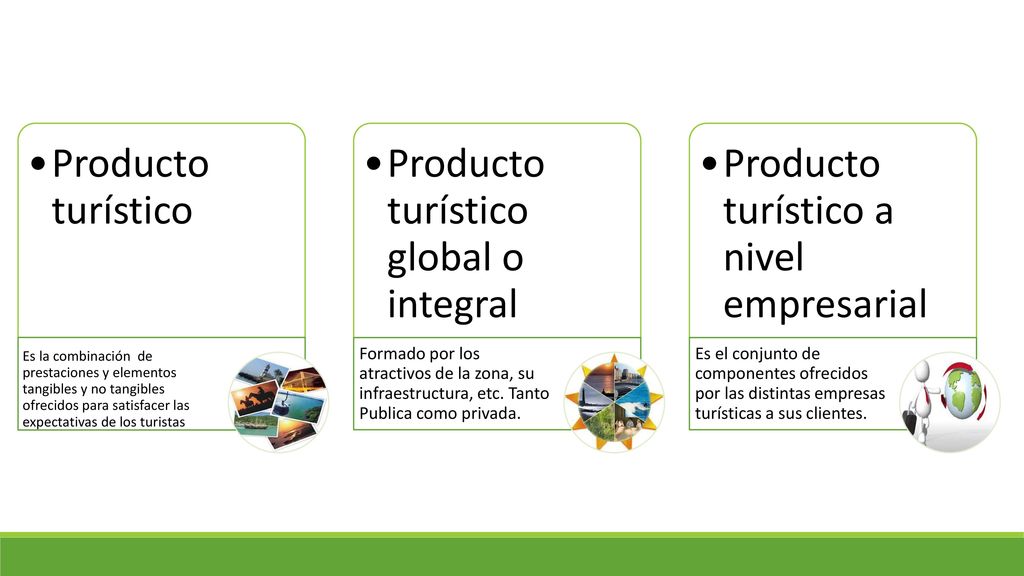 • Producto turístico

Es la combinación de prestaciones y elementos tangibles y no tangibles ofrecidos para satisfacer las expectativas de los turistas

• Producto turístico global o integral

Formado por los atractivos de la zona, su infraestructura, etc. Tanto Publica como privada.

• Producto turístico a nivel empresarial

Es el conjunto de componentes ofrecidos por las distintas empresas turísticas a sus clientes.